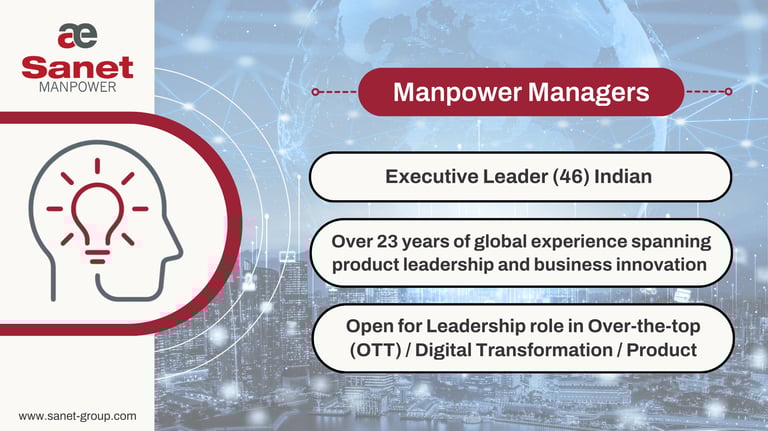 æ
Sanet
MANPOWER

Manpower Managers

Executive Leader (46) Indian

Over 23 years of global experience spanning product leadership and business innovation

Open for Leadership role in Over-the-top (OTT) / Digital Transformation / Product

www.sanet-group.com